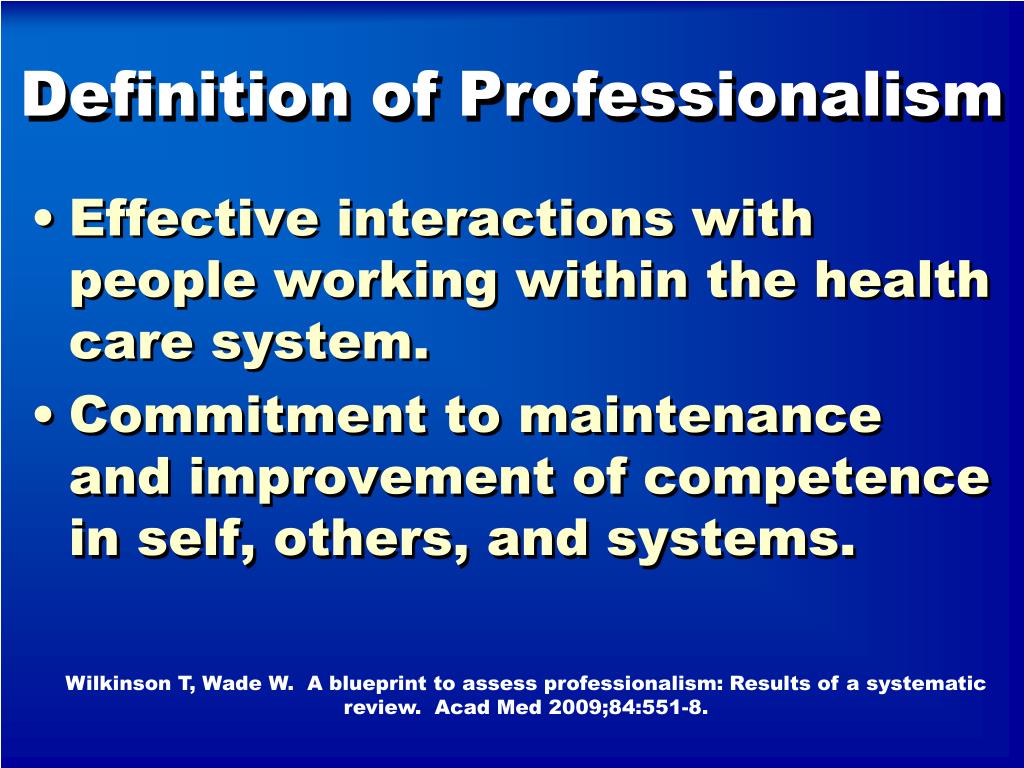 Definition of Professionalism

• Effective interactions with people working within the health care system.

• Commitment to maintenance and improvement of competence in self, others, and systems.

Wilkinson T, Wade W. A blueprint to assess professionalism: Results of a systematic review. Acad Med 2009;84:551-8.